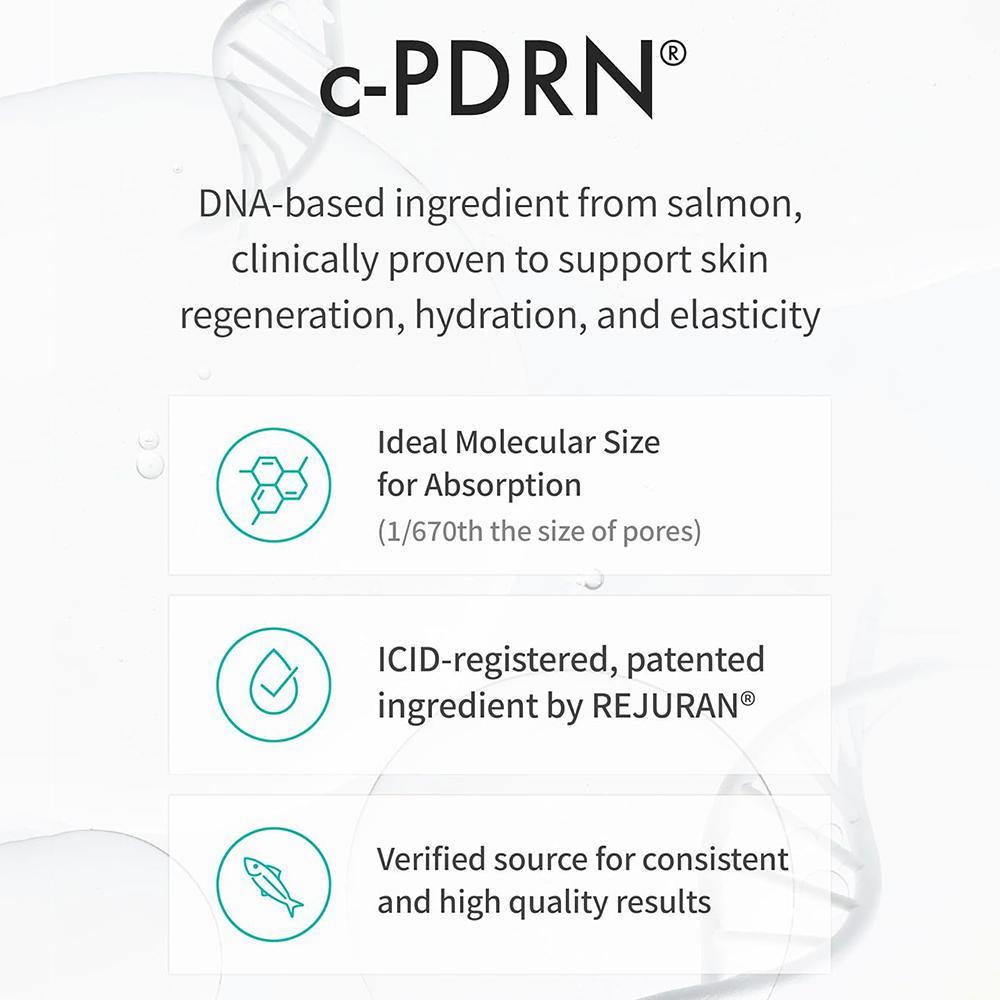 c-PDRN®

DNA-based ingredient from salmon, clinically proven to support skin regeneration, hydration, and elasticity

Ideal Molecular Size for Absorption
(1/670th the size of pores)

ICID-registered, patented ingredient by REJURAN®

Verified source for consistent and high quality results